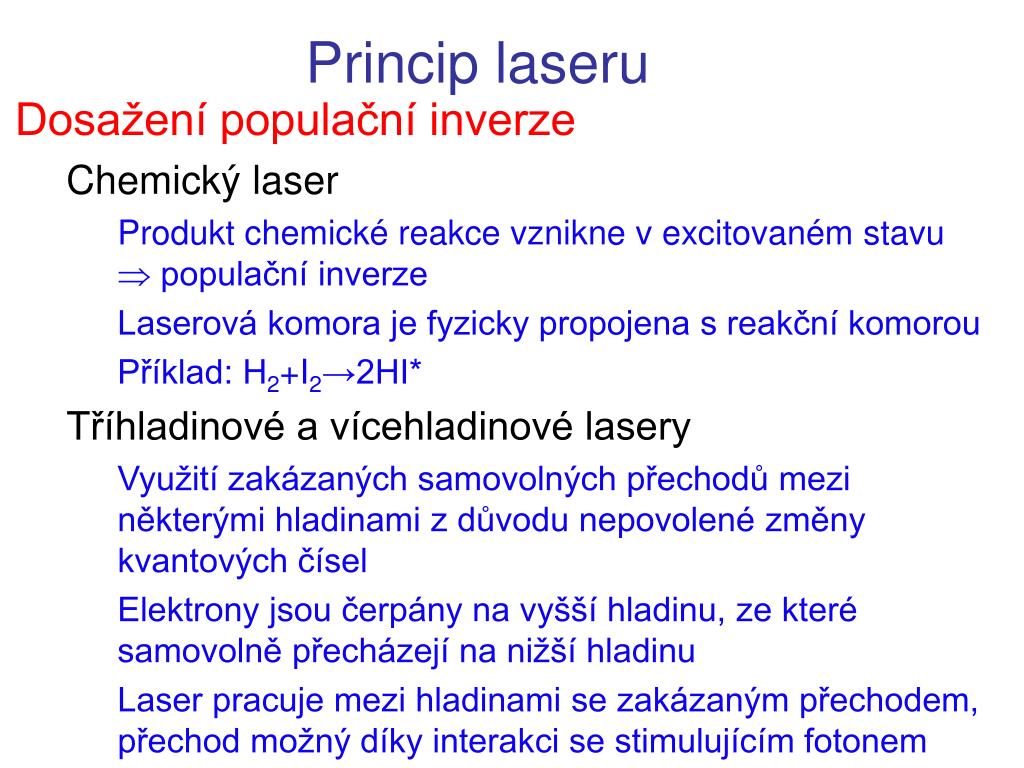 Princip laseru

Dosažení populační inverze

Chemický laser

Produkt chemické reakce vznikne v excitovaném stavu $\Rightarrow$ populační inverze

Laserová komora je fyzicky propojena s reakční komorou

Příklad: $H_2+I_2 \rightarrow 2HI^*$

Tříhladinové a vícehladinové lasery

Využití zakázaných samovolných přechodů mezi některými hladinami z důvodu nepovolené změny kvantových čísel

Elektrony jsou čerpány na vyšší hladinu, ze které samovolně přecházejí na nižší hladinu

Laser pracuje mezi hladinami se zakázaným přechodem, přechod možný díky interakci se stimulujícím fotonem